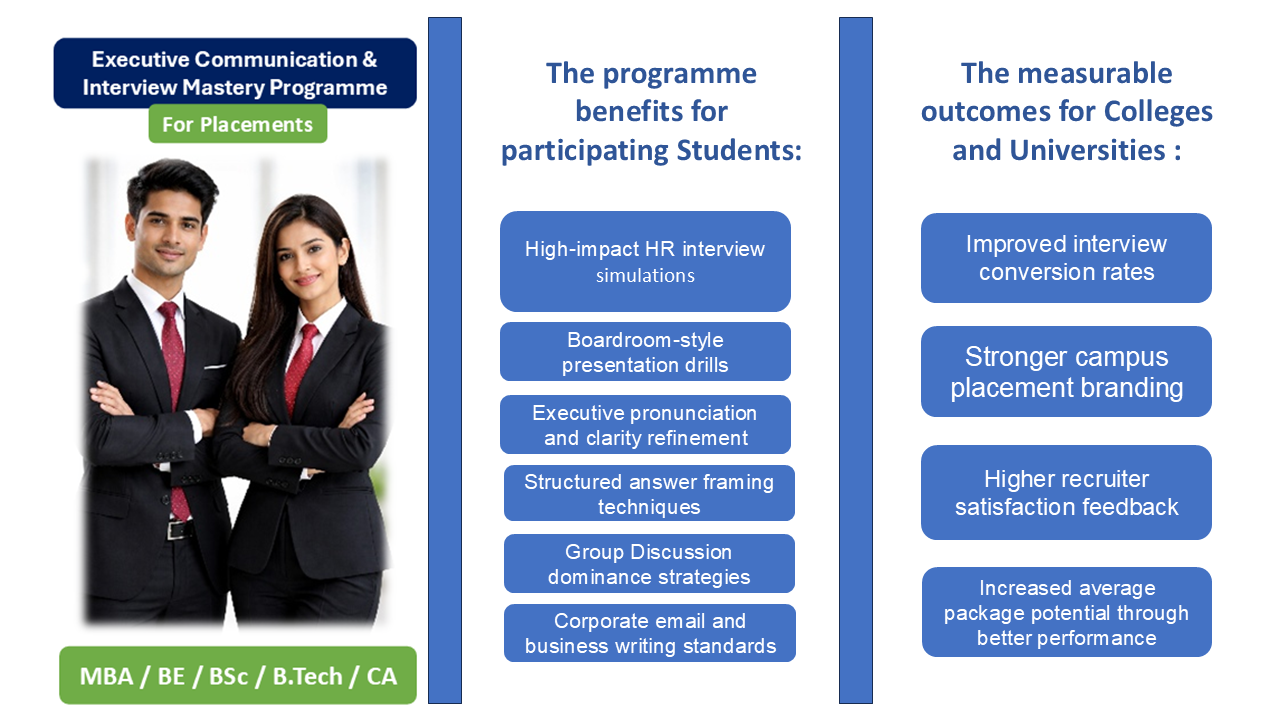 Executive Communication & Interview Mastery Programme

For Placements

MBA / BE / BSc / B.Tech / CA

The programme benefits for participating Students:

High-impact HR interview simulations

Boardroom-style presentation drills

Executive pronunciation and clarity refinement

Structured answer framing techniques

Group Discussion dominance strategies

Corporate email and business writing standards

The measurable outcomes for Colleges and Universities :

Improved interview conversion rates

Stronger campus placement branding

Higher recruiter satisfaction feedback

Increased average package potential through better performance